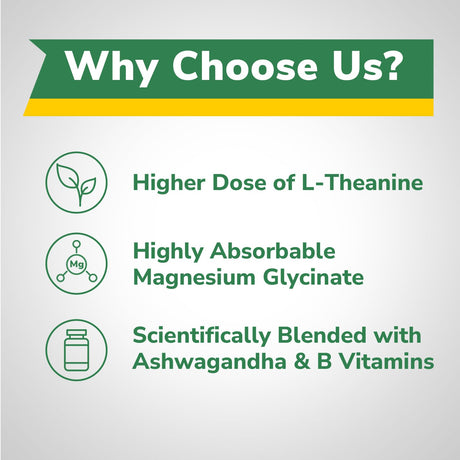 Why Choose Us?

Higher Dose of L-Theanine

Mg

Highly Absorbable Magnesium Glycinate

Scientifically Blended with Ashwagandha & B Vitamins